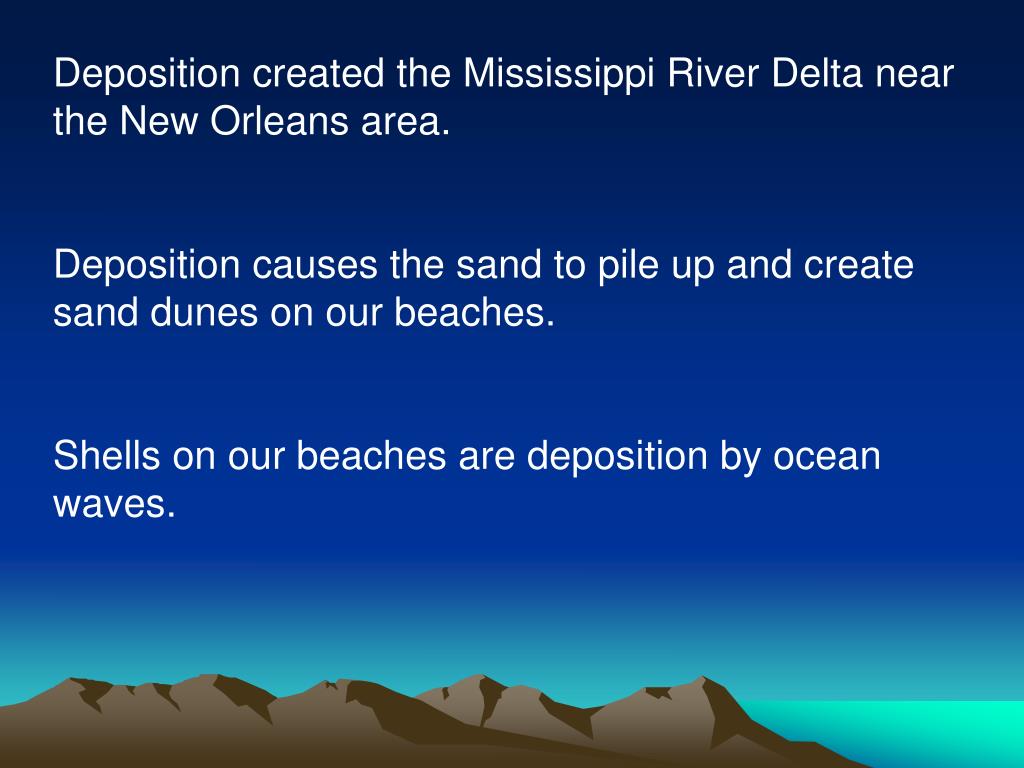 Deposition created the Mississippi River Delta near the New Orleans area.

Deposition causes the sand to pile up and create sand dunes on our beaches.

Shells on our beaches are deposition by ocean waves.